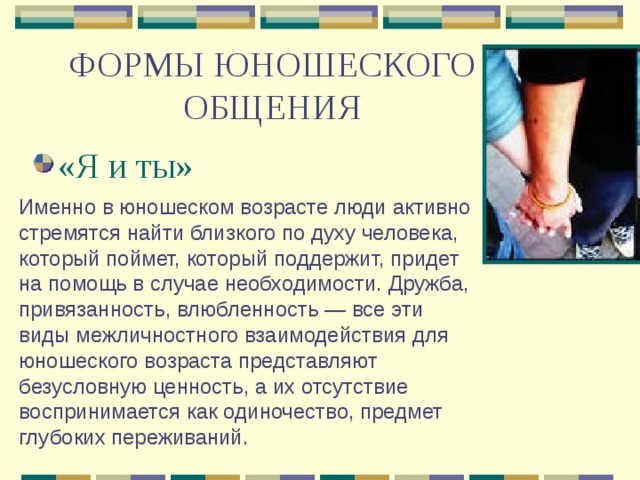 ФОРМЫ ЮНОШЕСКОГО ОБЩЕНИЯ

«Я и ты»

Именно в юношеском возрасте люди активно стремятся найти близкого по духу человека, который поймет, который поддержит, придет на помощь в случае необходимости. Дружба, привязанность, влюбленность — все эти виды межличностного взаимодействия для юношеского возраста представляют безусловную ценность, а их отсутствие воспринимается как одиночество, предмет глубоких переживаний.